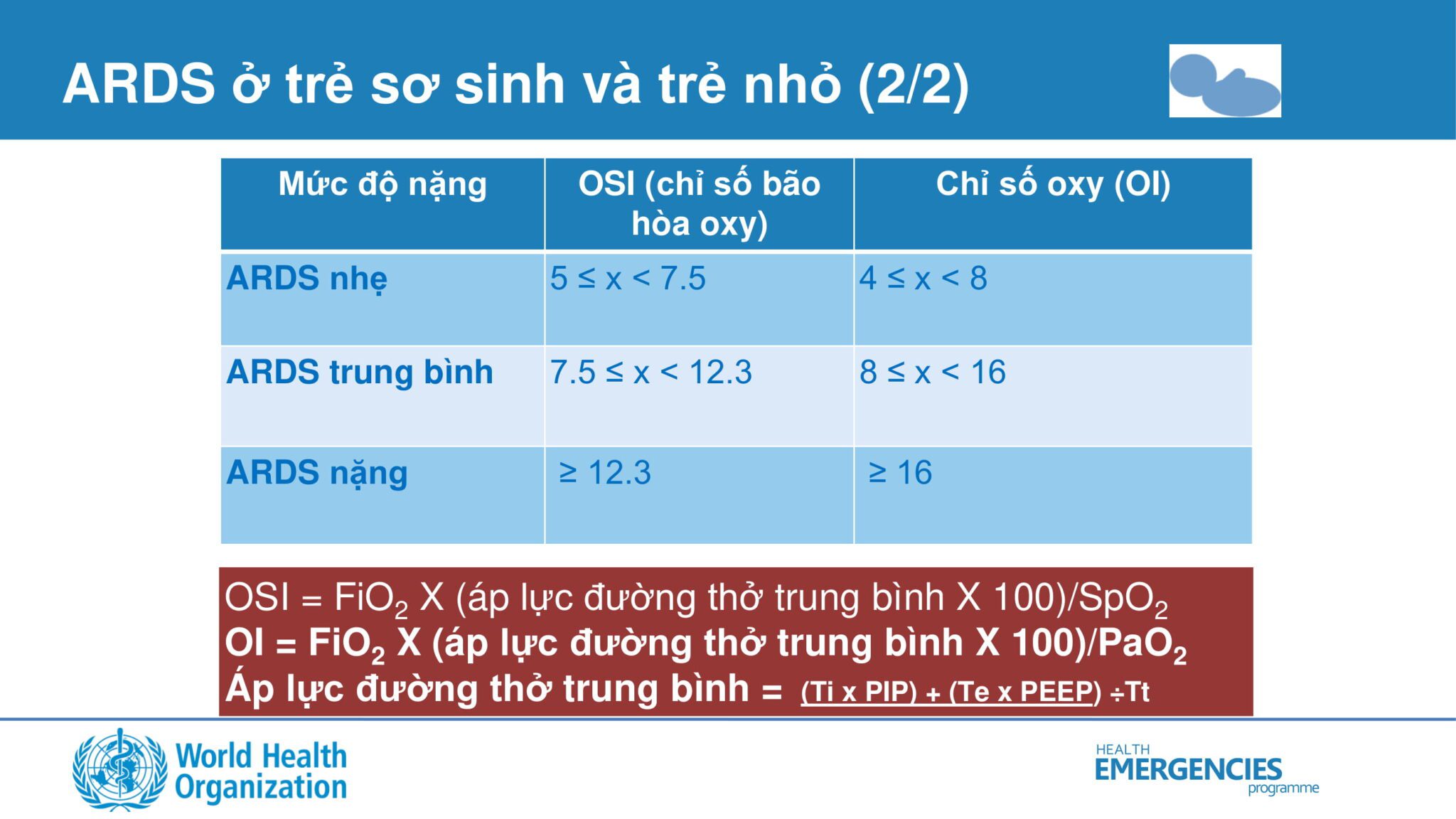 ARDS ở trẻ sơ sinh và trẻ nhỏ (2/2)

| Mức độ nặng | OSI (chỉ số bão hòa oxy) | Chỉ số oxy (OI) |
|---|---|---|
| ARDS nhẹ | $5 \leq x < 7.5$ | $4 \leq x < 8$ |
| ARDS trung bình | $7.5 \leq x < 12.3$ | $8 \leq x < 16$ |
| ARDS nặng | $\geq 12.3$ | $\geq 16$ |

OSI = $FiO_2$ X (áp lực đường thở trung bình X 100)/$SpO_2$
OI = $FiO_2$ X (áp lực đường thở trung bình X 100)/$PaO_2$
Áp lực đường thở trung bình = (Ti x PIP) + (Te x PEEP) ÷Tt

World Health Organization

HEALTH EMERGENCIES programme